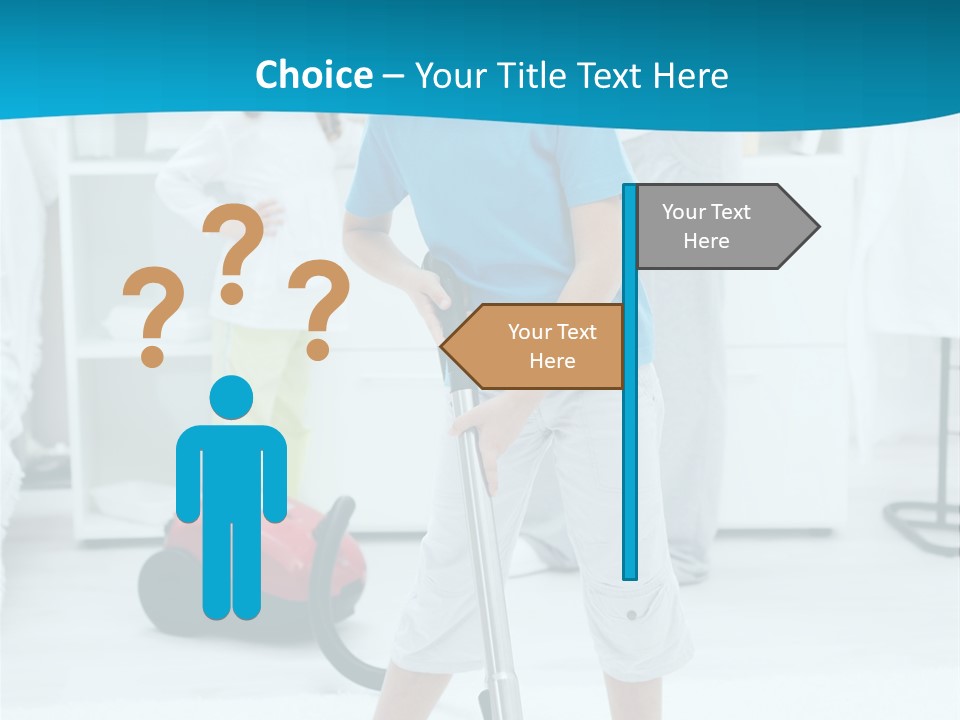 Choice – Your Title Text Here

? ? ?

Your Text Here

Your Text Here